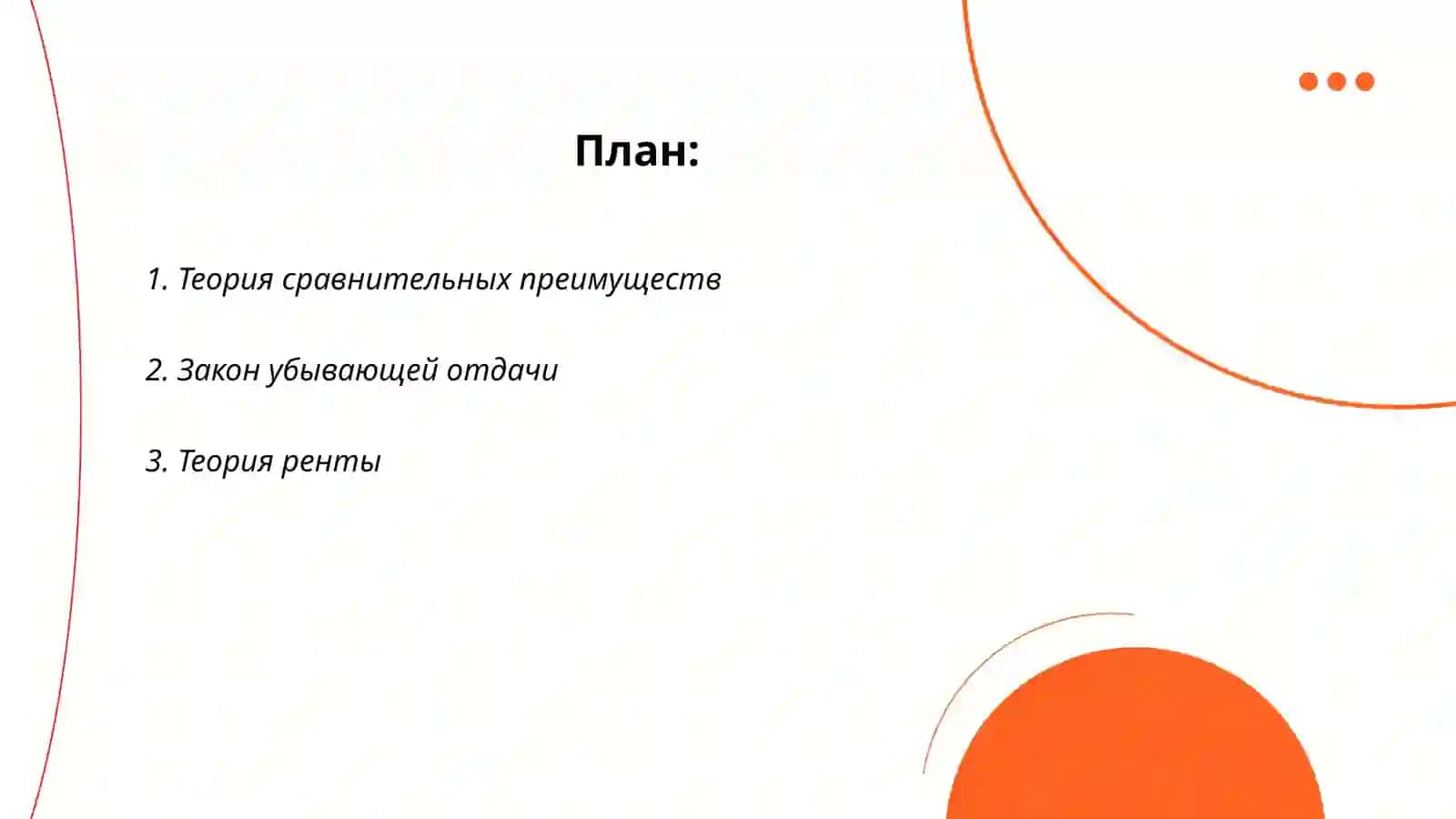 План:

1. Теория сравнительных преимуществ

2. Закон убывающей отдачи

3. Теория ренты